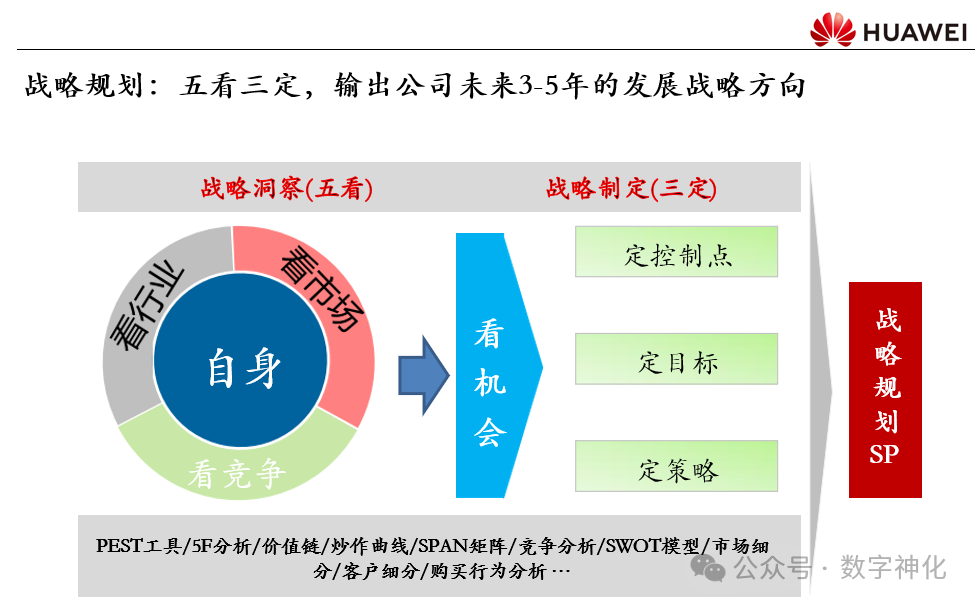 HUAWEI

战略规划：五看三定，输出公司未来3-5年的发展战略方向

战略洞察(五看)

战略制定(三定)

看行业

看市场

自身

看竞争

看机会

定控制点

定目标

定策略

战略规划SP

PEST工具/5F分析/价值链/炒作曲线/SPAN矩阵/竞争分析/SWOT模型/市场细分/客户细分/购买行为分析…

公众号 · 数字神化